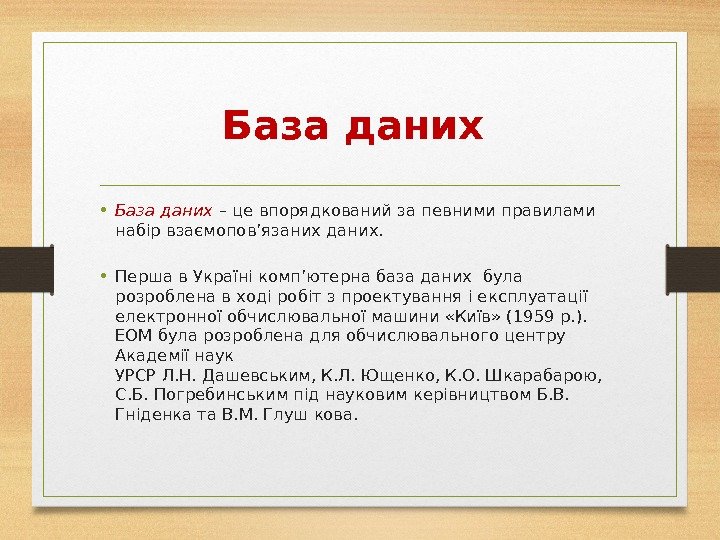 База даних

• База даних – це впорядкований за певними правилами набір взаємопов'язаних даних.

• Перша в Україні комп'ютерна база даних була розроблена в ході робіт з проектування і експлуатації електронної обчислювальної машини «Київ» (1959 р.). ЕОМ була розроблена для обчислювального центру Академії наук УРСР Л.Н. Дашевським, К.Л. Ющенко, К.О. Шкарабарою, С.Б. Погребинським під науковим керівництвом Б.В. Гніденка та В.М. Глуш кова.